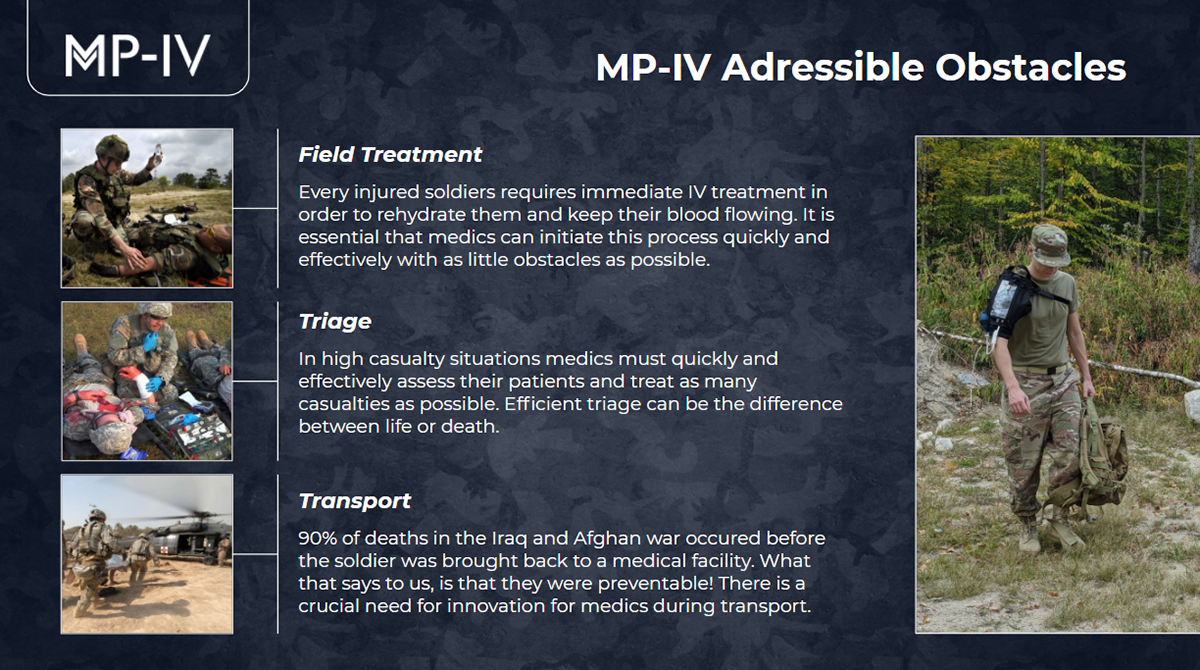 MP-IV

MP-IV Adressible Obstacles

Field Treatment

Every injured soldiers requires immediate IV treatment in order to rehydrate them and keep their blood flowing. It is essential that medics can initiate this process quickly and effectively with as little obstacles as possible.

Triage

In high casualty situations medics must quickly and effectively assess their patients and treat as many casualties as possible. Efficient triage can be the difference between life or death.

Transport

90% of deaths in the Iraq and Afghan war occured before the soldier was brought back to a medical facility. What that says to us, is that they were preventable! There is a crucial need for innovation for medics during transport.